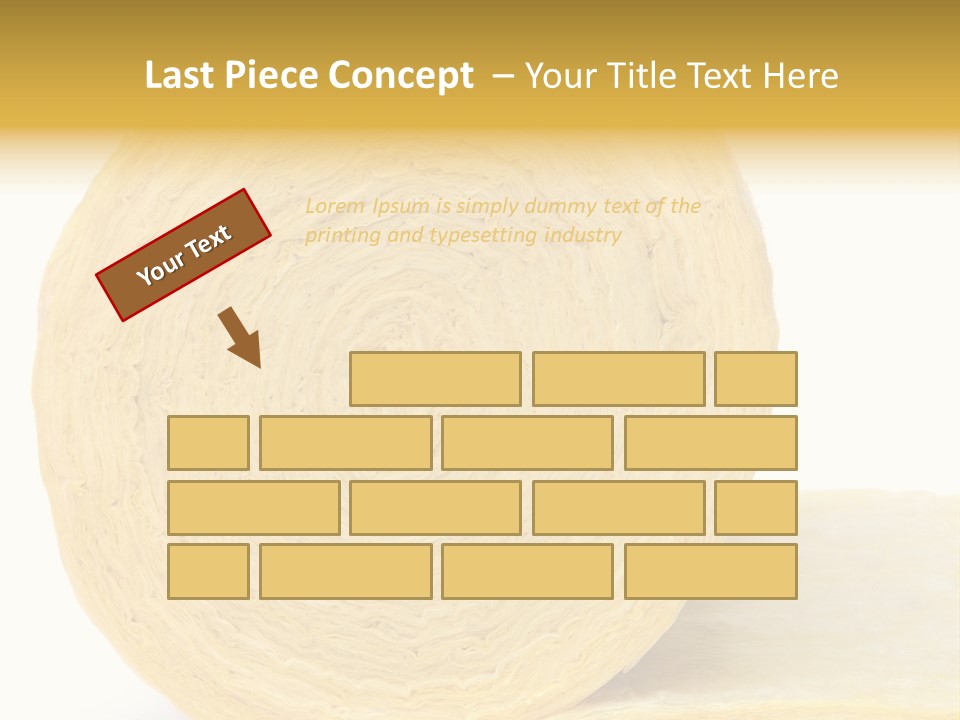 Last Piece Concept – Your Title Text Here

Your Text

Lorem Ipsum is simply dummy text of the printing and typesetting industry